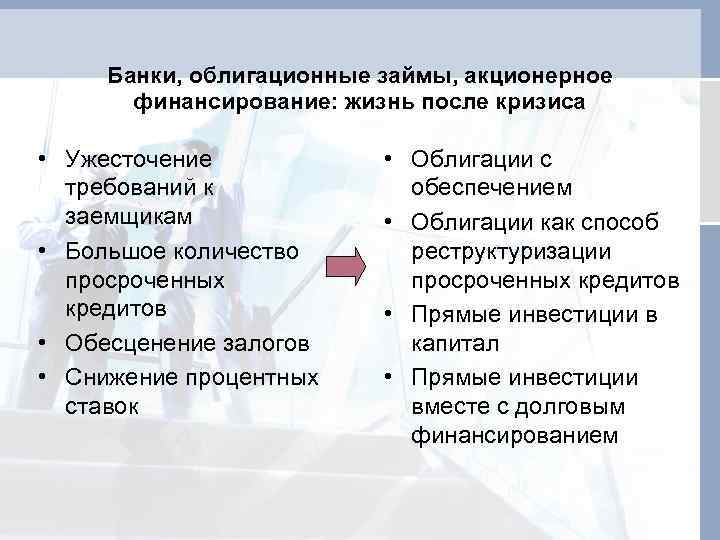 Банки, облигационные займы, акционерное финансирование: жизнь после кризиса

• Ужесточение требований к заемщикам
• Большое количество просроченных кредитов
• Обесценение залогов
• Снижение процентных ставок

• Облигации с обеспечением
• Облигации как способ реструктуризации просроченных кредитов
• Прямые инвестиции в капитал
• Прямые инвестиции вместе с долговым финансированием